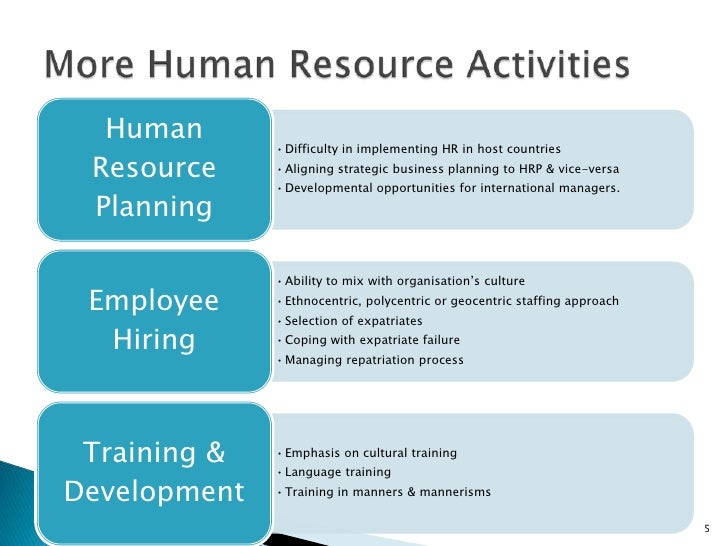 More Human Resource Activities

Human Resource Planning

• Difficulty in implementing HR in host countries
• Aligning strategic business planning to HRP & vice-versa
• Developmental opportunities for international managers.

Employee Hiring

• Ability to mix with organisation's culture
• Ethnocentric, polycentric or geocentric staffing approach
• Selection of expatriates
• Coping with expatriate failure
• Managing repatriation process

Training & Development

• Emphasis on cultural training
• Language training
• Training in manners & mannerisms

5